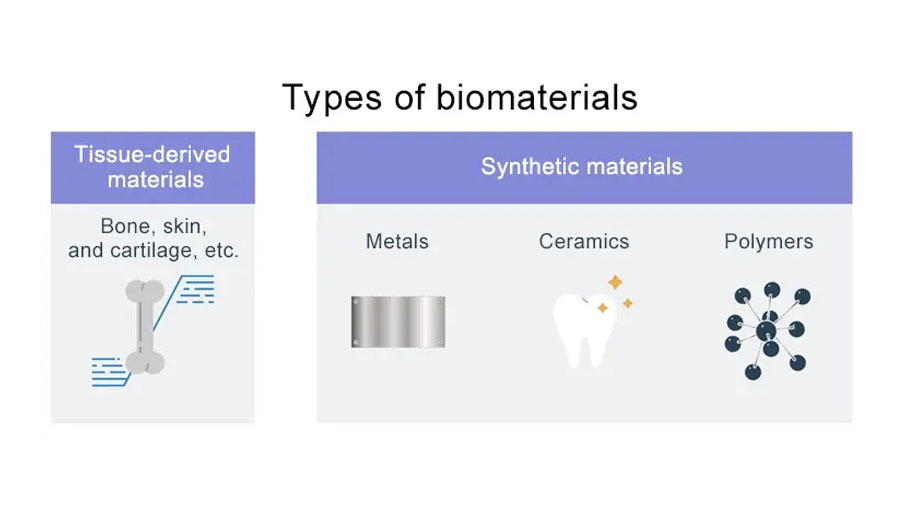 Types of biomaterials

Tissue-derived materials

Bone, skin, and cartilage, etc.

Synthetic materials

Metals

Ceramics

Polymers